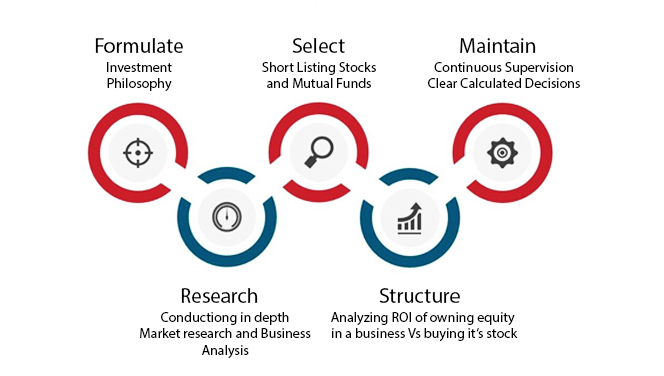 Formulate
Investment Philosophy

Select
Short Listing Stocks and Mutual Funds

Maintain
Continuous Supervision
Clear Calculated Decisions

Research
Conductiong in depth Market research and Business Analysis

Structure
Analyzing ROI of owning equity in a business Vs buying it's stock